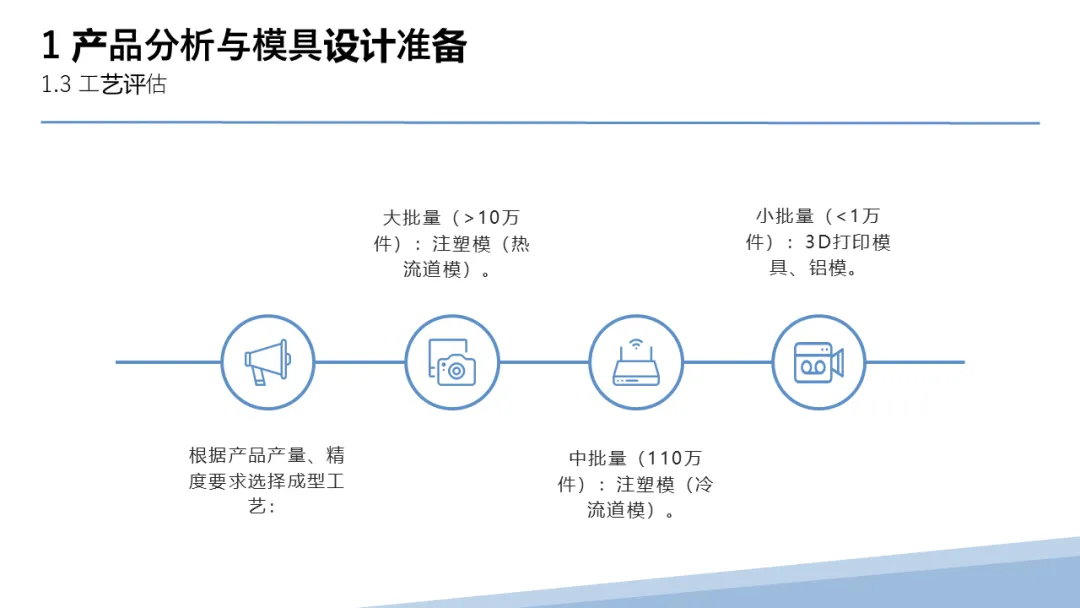 1 产品分析与模具设计准备
1.3 工艺评估

根据产品产量、精度要求选择成型工艺：

大批量（>10万件）：注塑模（热流道模）。

中批量（110万件）：注塑模（冷流道模）。

小批量（<1万件）：3D打印模具、铝模。